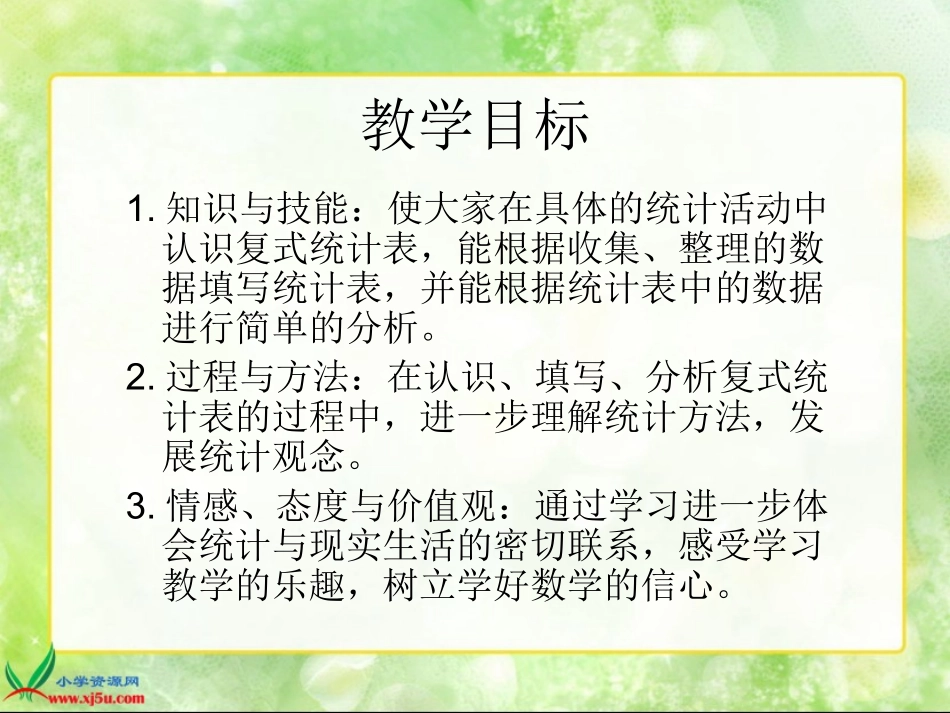 教学目标

1. 知识与技能：使大家在具体的统计活动中认识复式统计表，能根据收集、整理的数据填写统计表，并能根据统计表中的数据进行简单的分析。

2. 过程与方法：在认识、填写、分析复式统计表的过程中，进一步理解统计方法，发展统计观念。

3. 情感、态度与价值观：通过学习进一步体会统计与现实生活的密切联系，感受学习教学的乐趣，树立学好数学的信心。

小学资源网
www.xj5u.com